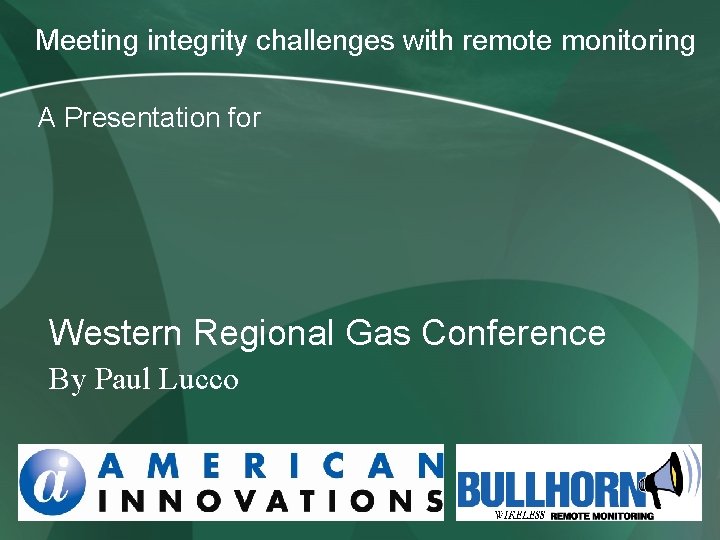 Meeting integrity challenges with remote monitoring

A Presentation for

Western Regional Gas Conference

By Paul Lucco

ai AMERICAN INNOVATIONS

BULLHORN

WIRELESS REMOTE MONITORING